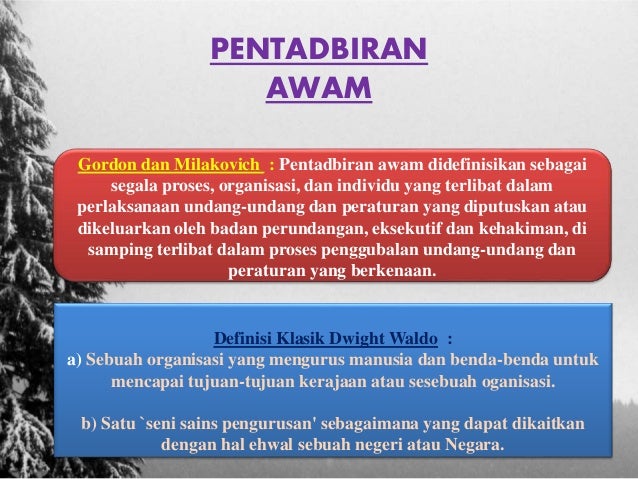 PENTADBIRAN AWAM

Gordon dan Milakovich : Pentadbiran awam didefinisikan sebagai segala proses, organisasi, dan individu yang terlibat dalam perlaksanaan undang-undang dan peraturan yang diputuskan atau dikeluarkan oleh badan perundangan, eksekutif dan kehakiman, di samping terlibat dalam proses penggubalan undang-undang dan peraturan yang berkenaan.

Definisi Klasik Dwight Waldo :
a) Sebuah organisasi yang mengurus manusia dan benda-benda untuk mencapai tujuan-tujuan kerajaan atau sesebuah oganisasi.

b) Satu `seni sains pengurusan' sebagaimana yang dapat dikaitkan dengan hal ehwal sebuah negeri atau Negara.